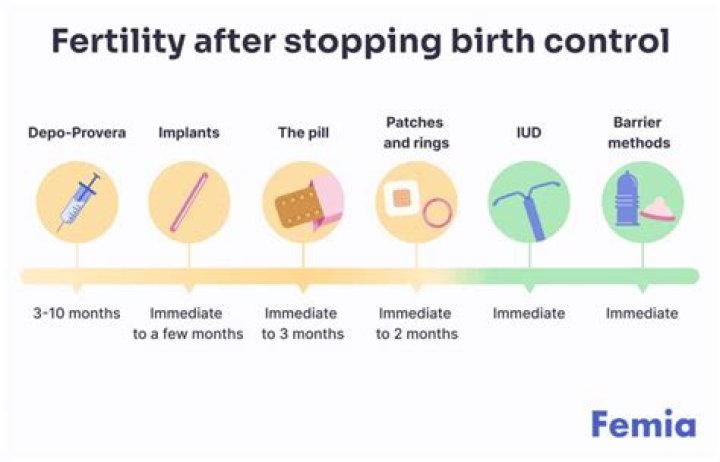 Fertility after stopping birth control

Depo-Provera
Implants
The pill
Patches and rings
IUD
Barrier methods

3-10 months
Immediate to a few months
Immediate to 3 months
Immediate to 2 months
Immediate
Immediate

Femia